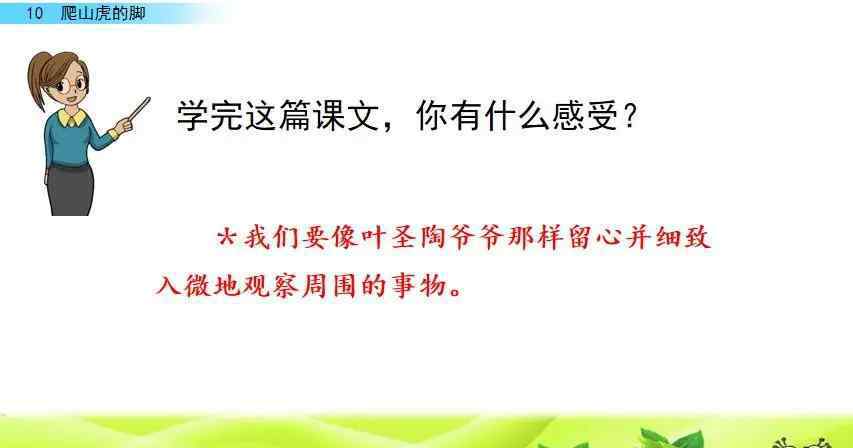 10 爬山虎的脚

学完这篇课文，你有什么感受？

★我们要像叶圣陶爷爷那样留心并细致入微地观察周围的事物。